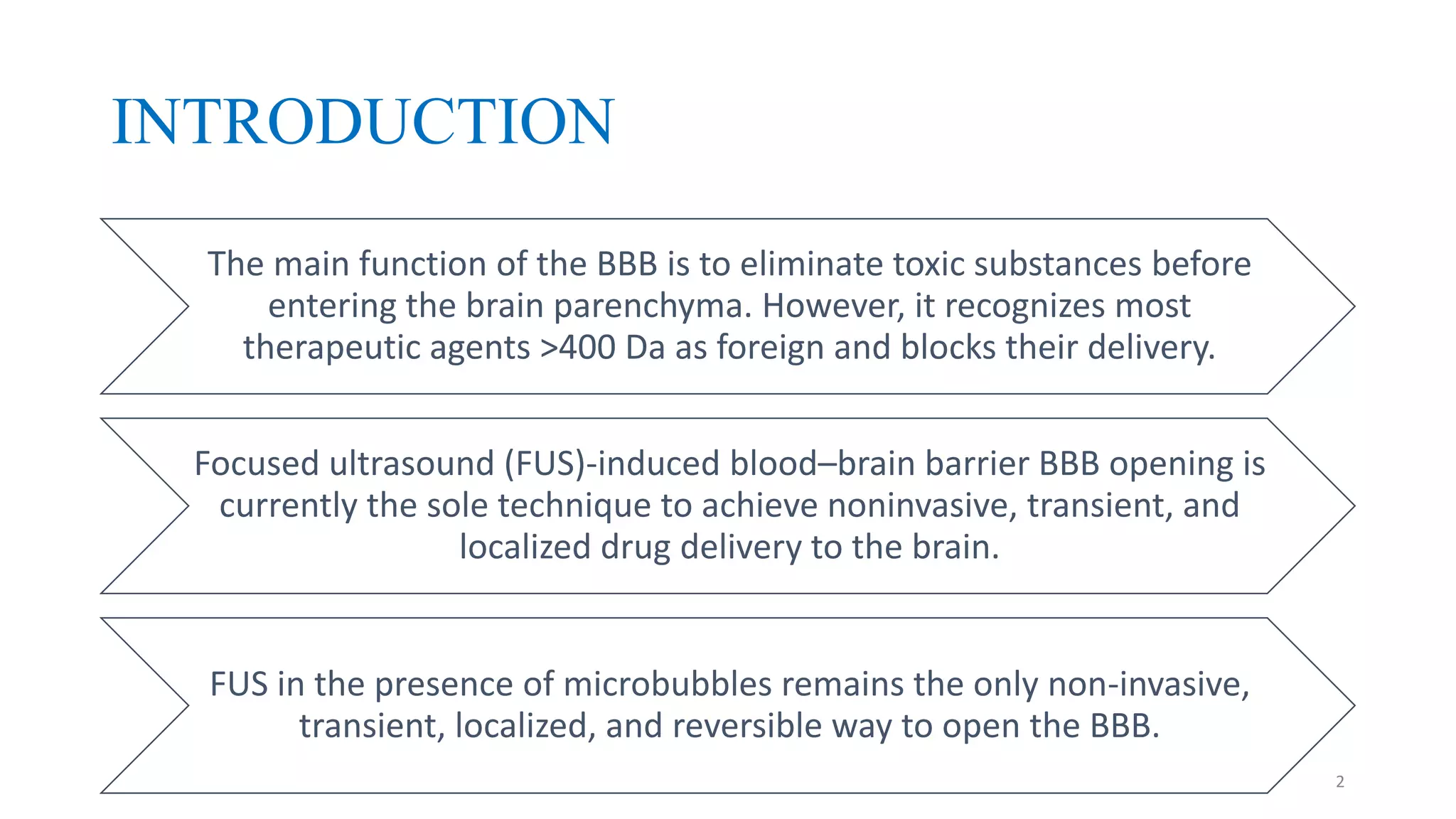 INTRODUCTION

The main function of the BBB is to eliminate toxic substances before entering the brain parenchyma. However, it recognizes most therapeutic agents >400 Da as foreign and blocks their delivery.

Focused ultrasound (FUS)-induced blood–brain barrier BBB opening is currently the sole technique to achieve noninvasive, transient, and localized drug delivery to the brain.

FUS in the presence of microbubbles remains the only non-invasive, transient, localized, and reversible way to open the BBB.

2